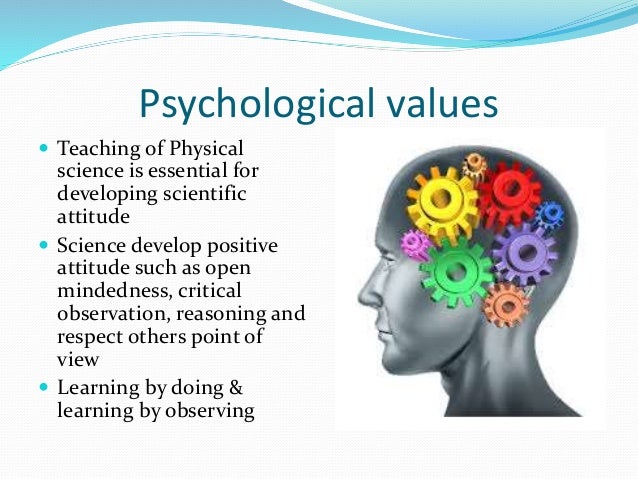 Psychological values

- Teaching of Physical science is essential for developing scientific attitude
- Science develop positive attitude such as open mindedness, critical observation, reasoning and respect others point of view
- Learning by doing & learning by observing